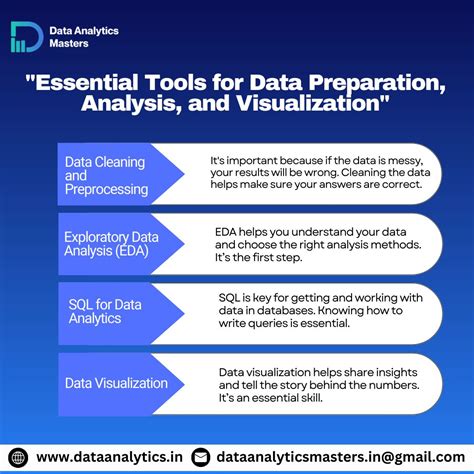 Data Analytics Masters

"Essential Tools for Data Preparation, Analysis, and Visualization"

Data Cleaning and Preprocessing

It's important because if the data is messy, your results will be wrong. Cleaning the data helps make sure your answers are correct.

Exploratory Data Analysis (EDA)

EDA helps you understand your data and choose the right analysis methods. It's the first step.

SQL for Data Analytics

SQL is key for getting and working with data in databases. Knowing how to write queries is essential.

Data Visualization

Data visualization helps share insights and tell the story behind the numbers. It's an essential skill.

www.dataanalytics.in dataanalyticsmasters.in@gmail.com